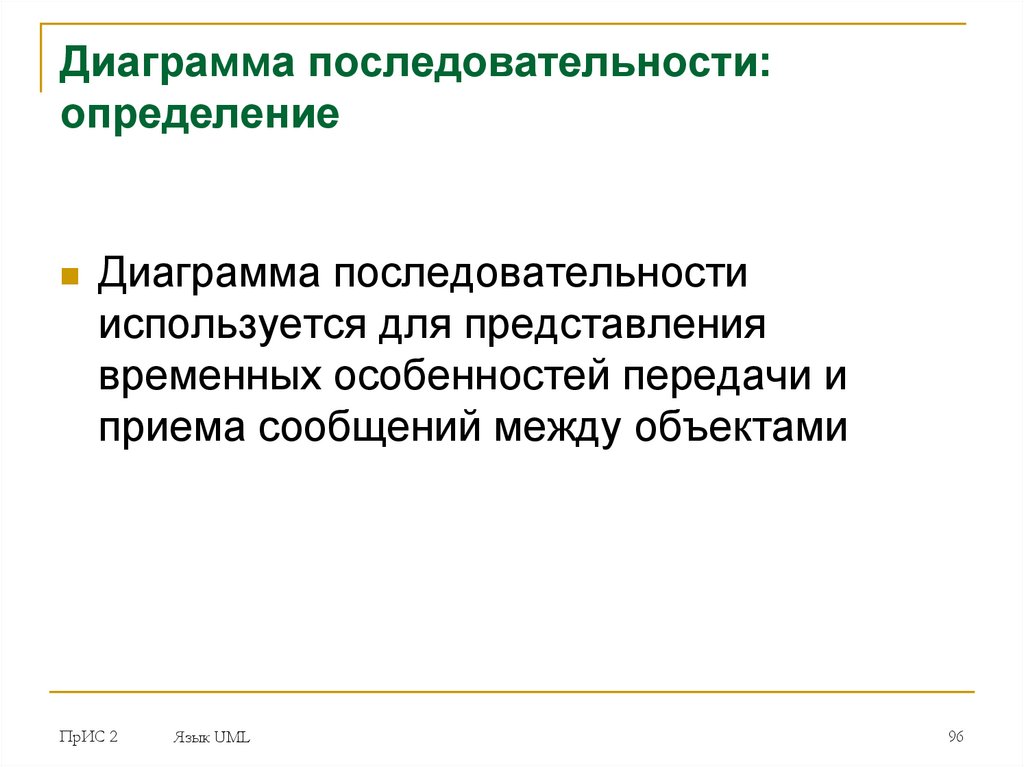 Диаграмма последовательности: определение

Диаграмма последовательности используется для представления временных особенностей передачи и приема сообщений между объектами

ПрИС 2 Язык UML 96